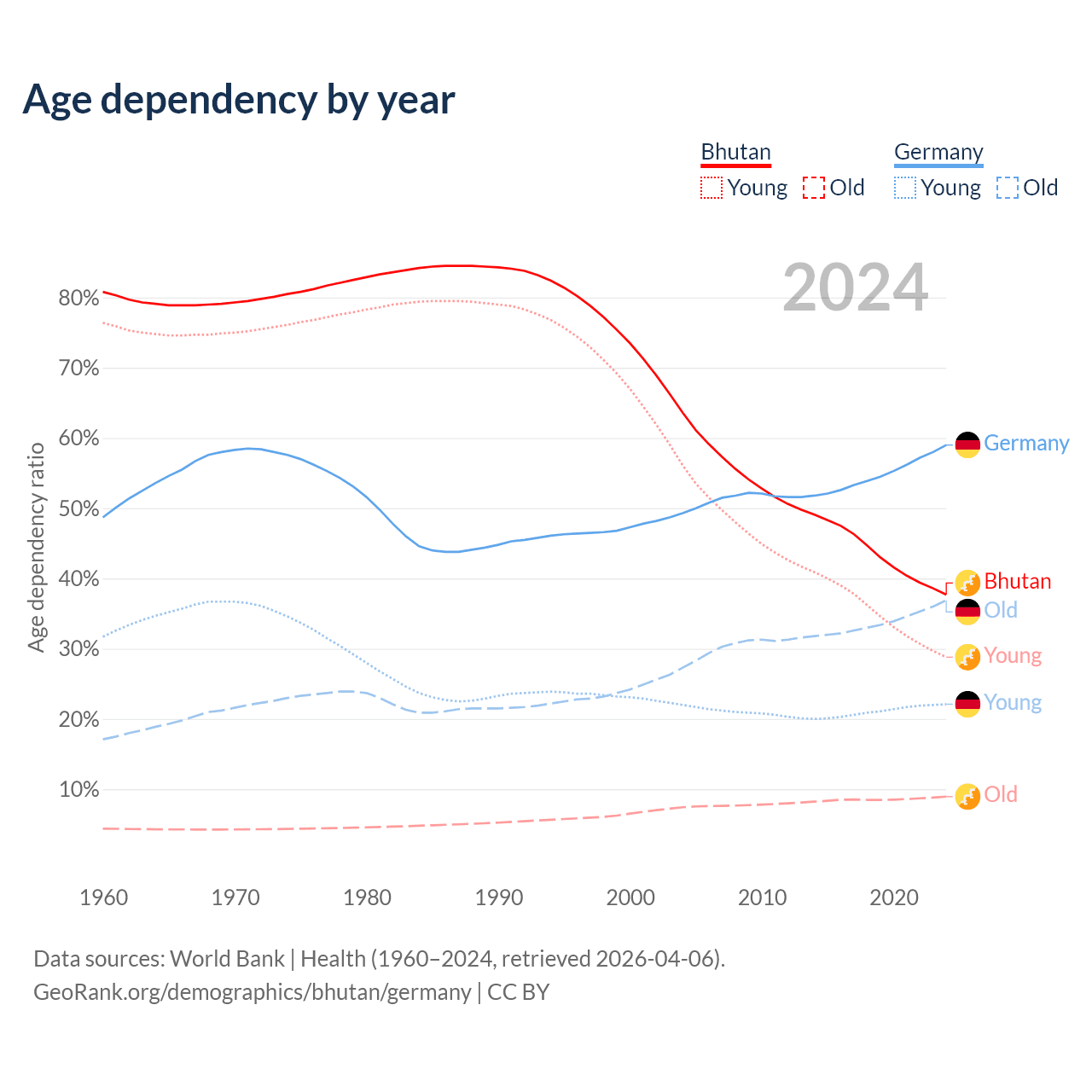 Age dependency by year

Bhutan
Young Old

Germany
Young Old

2024

Age dependency ratio

80%
70%
60%
50%
40%
30%
20%
10%

Germany
Bhutan
Old
Young
Young
Old

1960 1970 1980 1990 2000 2010 2020

Data sources: World Bank | Health (1960–2024, retrieved 2026-04-06).
GeoRank.org/demographics/bhutan/germany | CC BY